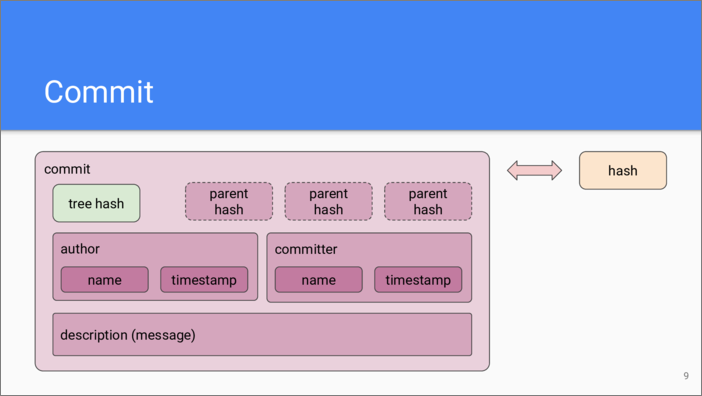 Commit

commit

tree hash

parent hash

parent hash

parent hash

author

name

timestamp

committer

name

timestamp

description (message)

hash

9